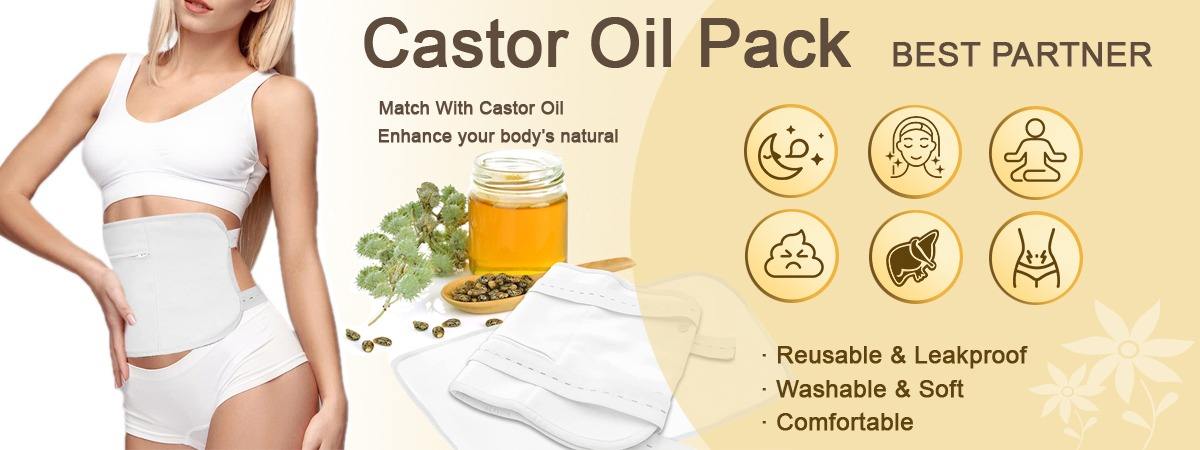 Castor Oil Pack BEST PARTNER

Match With Castor Oil
Enhance your body's natural

· Reusable & Leakproof
· Washable & Soft
· Comfortable